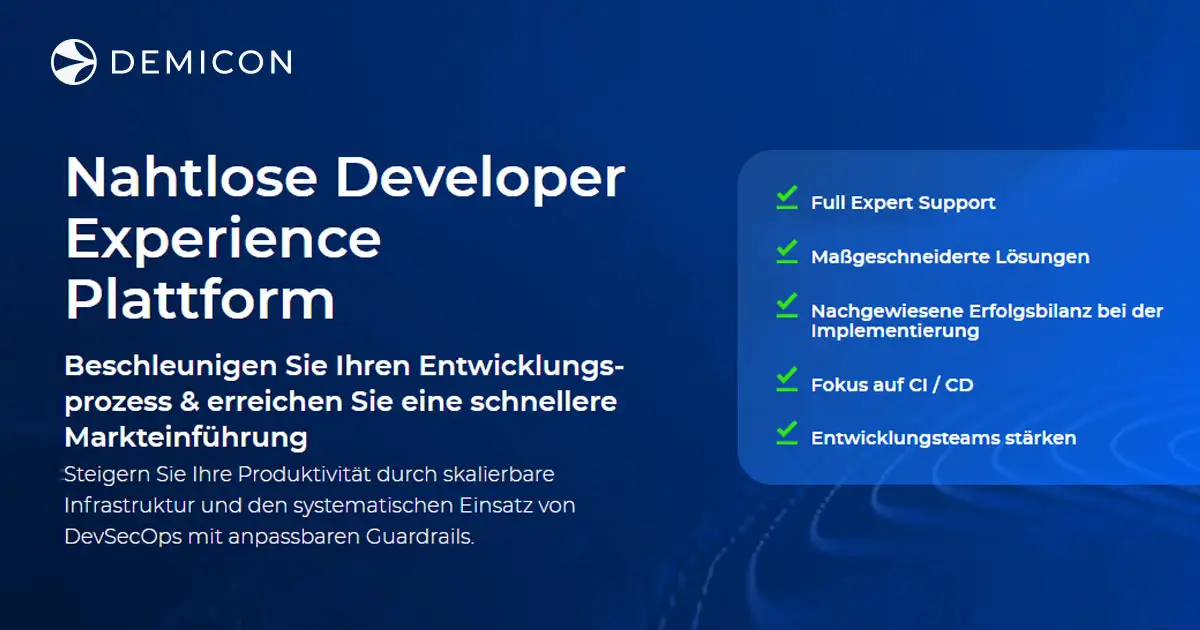 DEMICON

Nahtlose Developer Experience Plattform

Beschleunigen Sie Ihren Entwicklungsprozess & erreichen Sie eine schnellere Markteinführung

Steigern Sie Ihre Produktivität durch skalierbare Infrastruktur und den systematischen Einsatz von DevSecOps mit anpassbaren Guardrails.

Full Expert Support

Maßgeschneiderte Lösungen

Nachgewiesene Erfolgsbilanz bei der Implementierung

Fokus auf CI / CD

Entwicklungsteams stärken